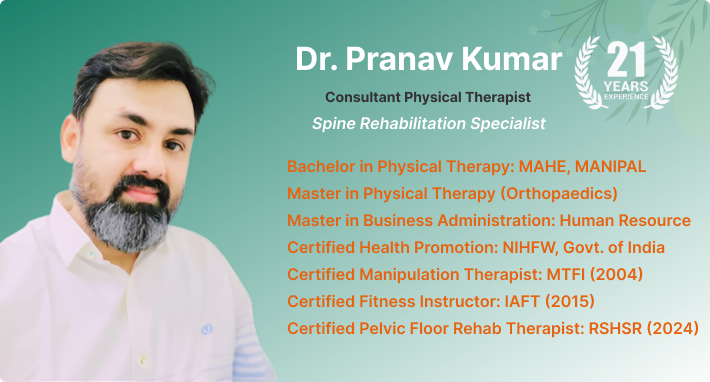 Dr. Pranav Kumar

21 YEARS EXPERIENCE

Consultant Physical Therapist

Spine Rehabilitation Specialist

Bachelor in Physical Therapy: MAHE, MANIPAL
Master in Physical Therapy (Orthopaedics)
Master in Business Administration: Human Resource
Certified Health Promotion: NIHFW, Govt. of India
Certified Manipulation Therapist: MTFI (2004)
Certified Fitness Instructor: IAFT (2015)
Certified Pelvic Floor Rehab Therapist: RSHSR (2024)